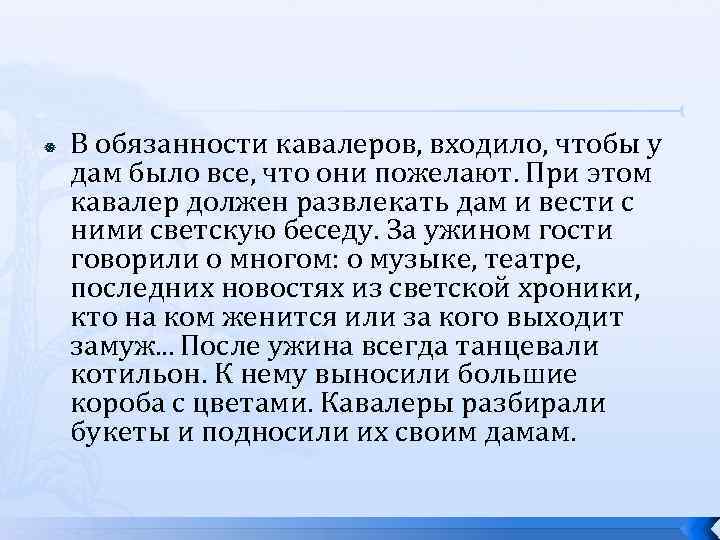 В обязанности кавалеров, входило, чтобы у дам было все, что они пожелают. При этом кавалер должен развлекать дам и вести с ними светскую беседу. За ужином гости говорили о многом: о музыке, театре, последних новостях из светской хроники, кто на ком женится или за кого выходит замуж... После ужина всегда танцевали котильон. К нему выносили большие короба с цветами. Кавалеры разбирали букеты и подносили их своим дамам.